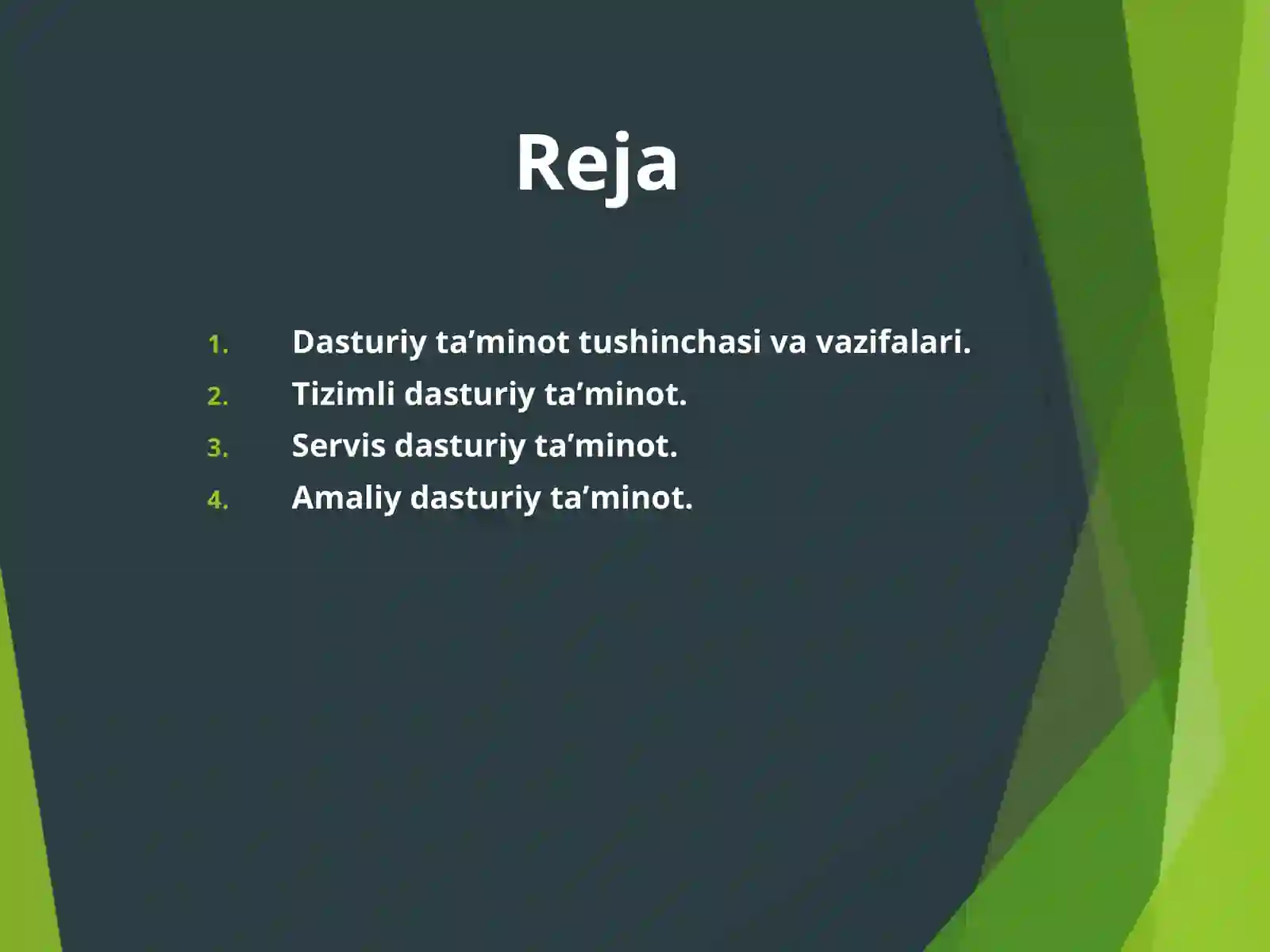 Reja

1. Dasturiy ta’minot tushinchasi va vazifalari.
2. Tizimli dasturiy ta’minot.
3. Servis dasturiy ta’minot.
4. Amaliy dasturiy ta’minot.